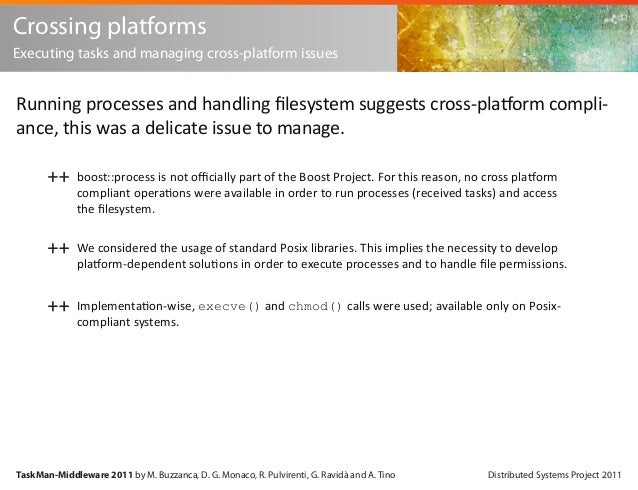 Crossing platforms
Executing tasks and managing cross-platform issues

Running processes and handling filesystem suggests cross-platform compliance, this was a delicate issue to manage.

++ boost::process is not officially part of the Boost Project. For this reason, no cross platform compliant operations were available in order to run processes (received tasks) and access the filesystem.

++ We considered the usage of standard Posix libraries. This implies the necessity to develop platform-dependent solutions in order to execute processes and to handle file permissions.

++ Implementation-wise, execve() and chmod() calls were used; available only on Posix-compliant systems.

TaskMan-Middleware 2011 by M. Buzzanca, D. G. Monaco, R. Pulvirenti, G. Ravidà and A. Tino

Distributed Systems Project 2011